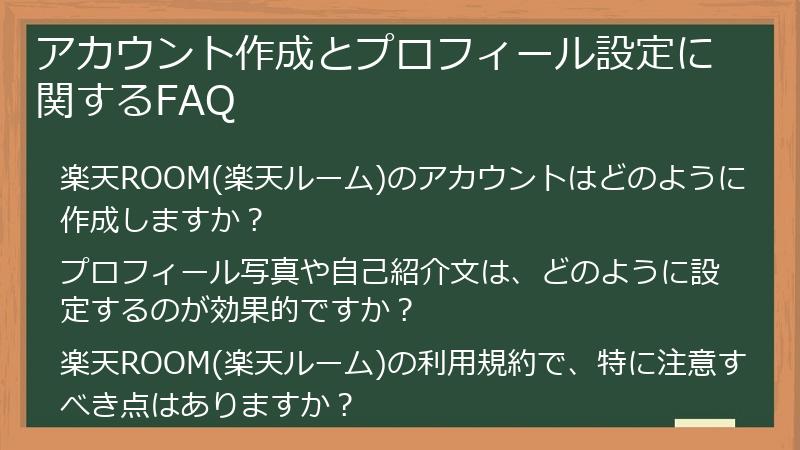 アカウント作成とプロフィール設定に関するFAQ

楽天ROOM(楽天ルーム)のアカウントはどのように作成しますか？

プロフィール写真や自己紹介文は、どのように設定するのが効果的ですか？

楽天ROOM(楽天ルーム)の利用規約で、特に注意すべき点はありますか？